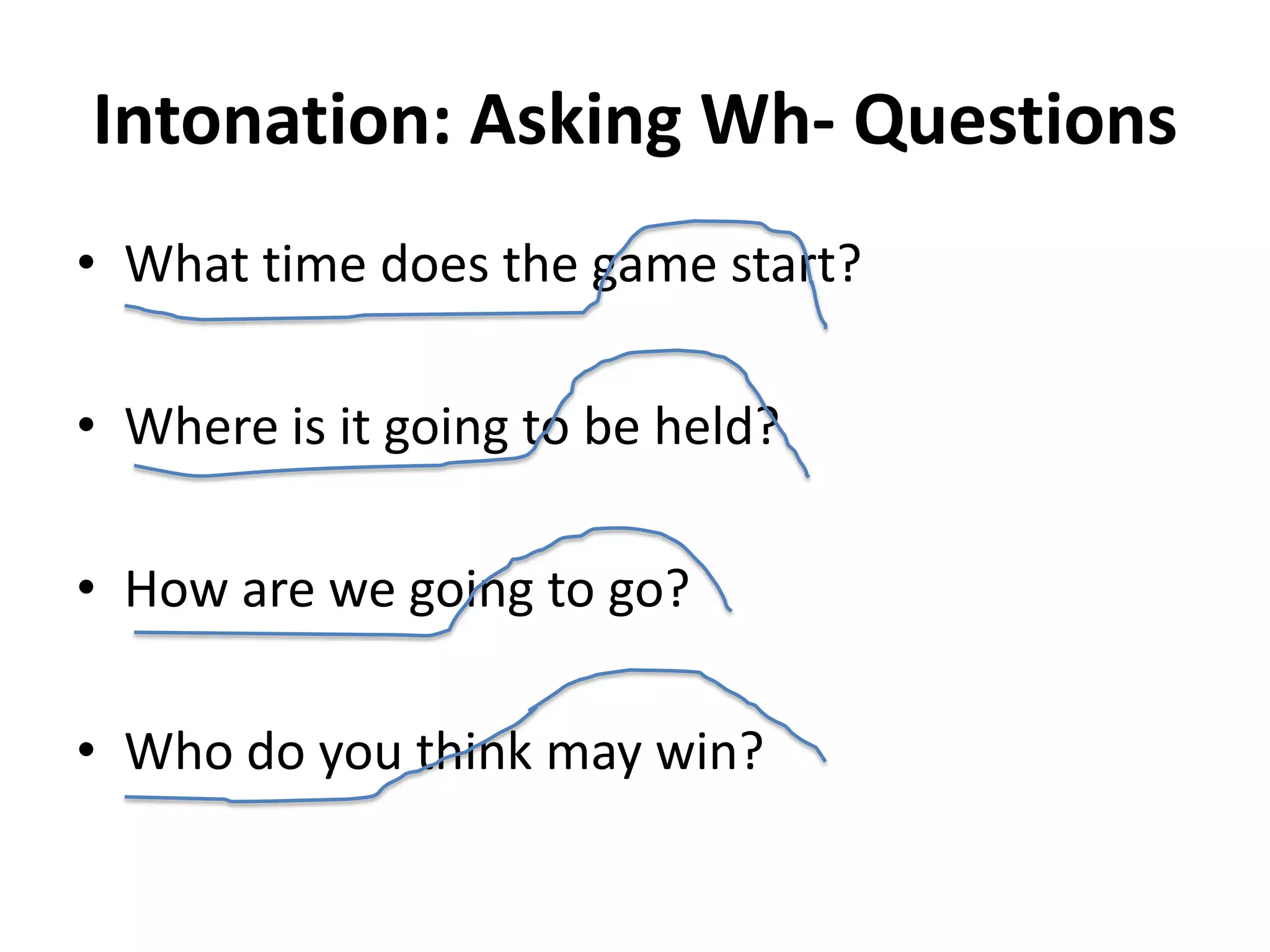 Intonation: Asking Wh- Questions

• What time does the game start?

• Where is it going to be held?

• How are we going to go?

• Who do you think may win?